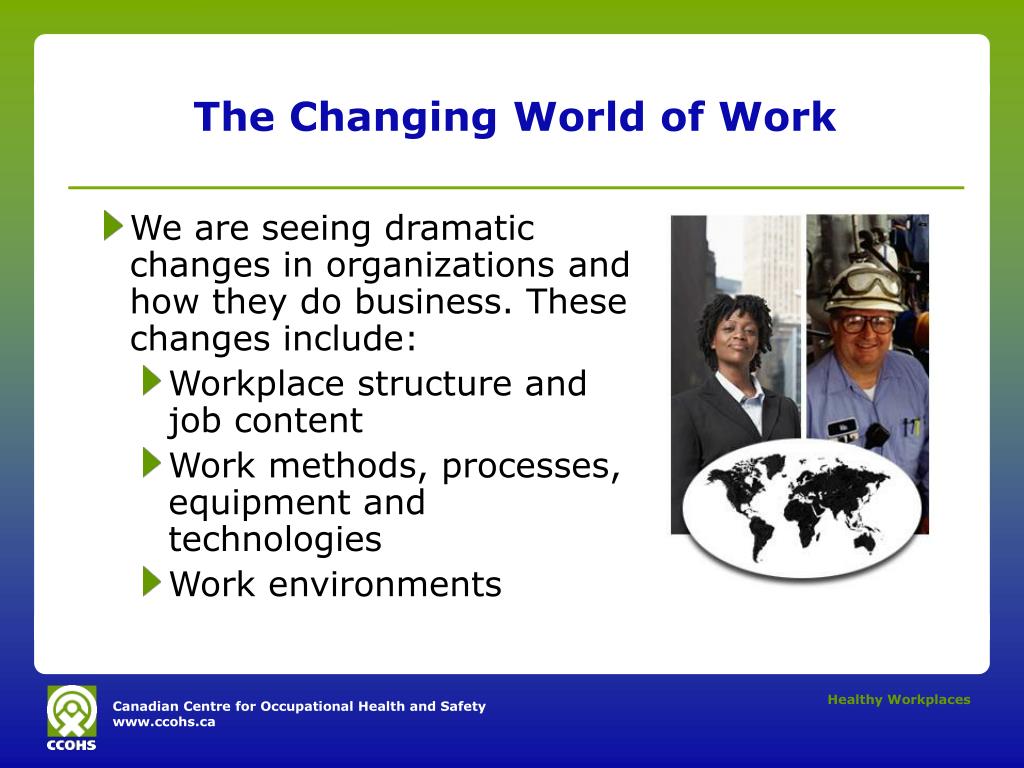 The Changing World of Work

We are seeing dramatic changes in organizations and how they do business. These changes include:

Workplace structure and job content

Work methods, processes, equipment and technologies

Work environments

CCOHS

Canadian Centre for Occupational Health and Safety
www.ccohs.ca

Healthy Workplaces